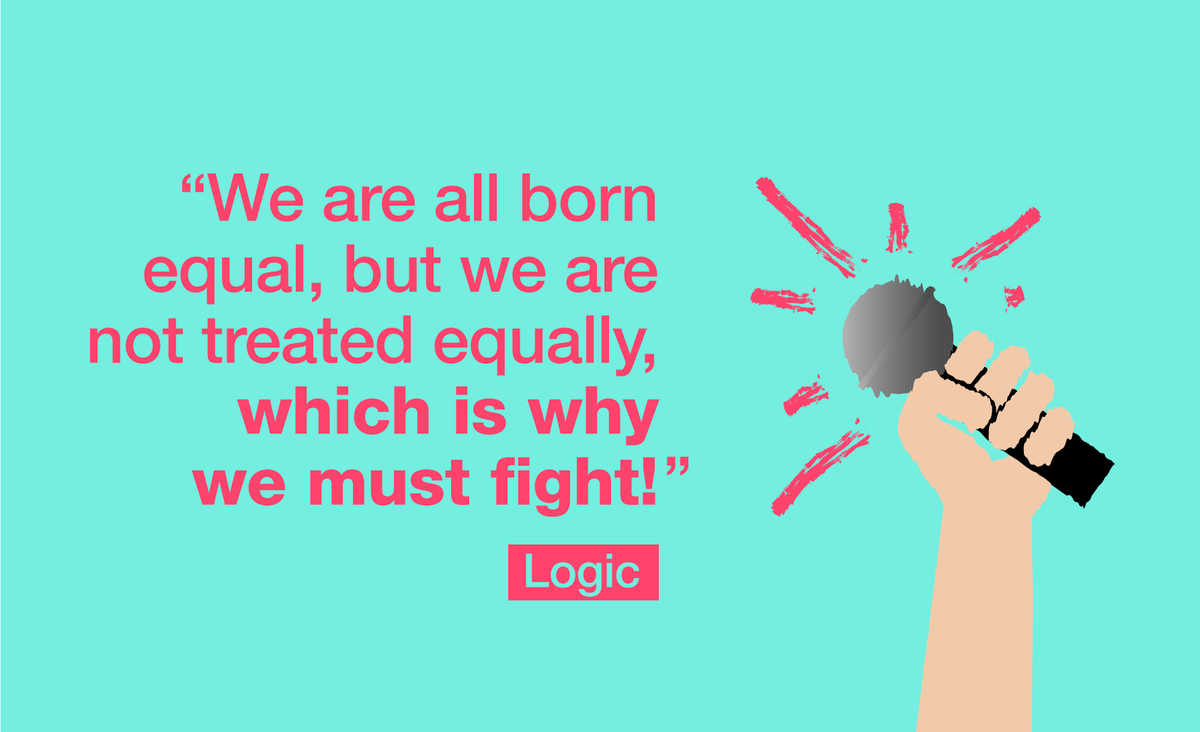 “We are all born equal, but we are not treated equally, which is why we must fight!”

Logic